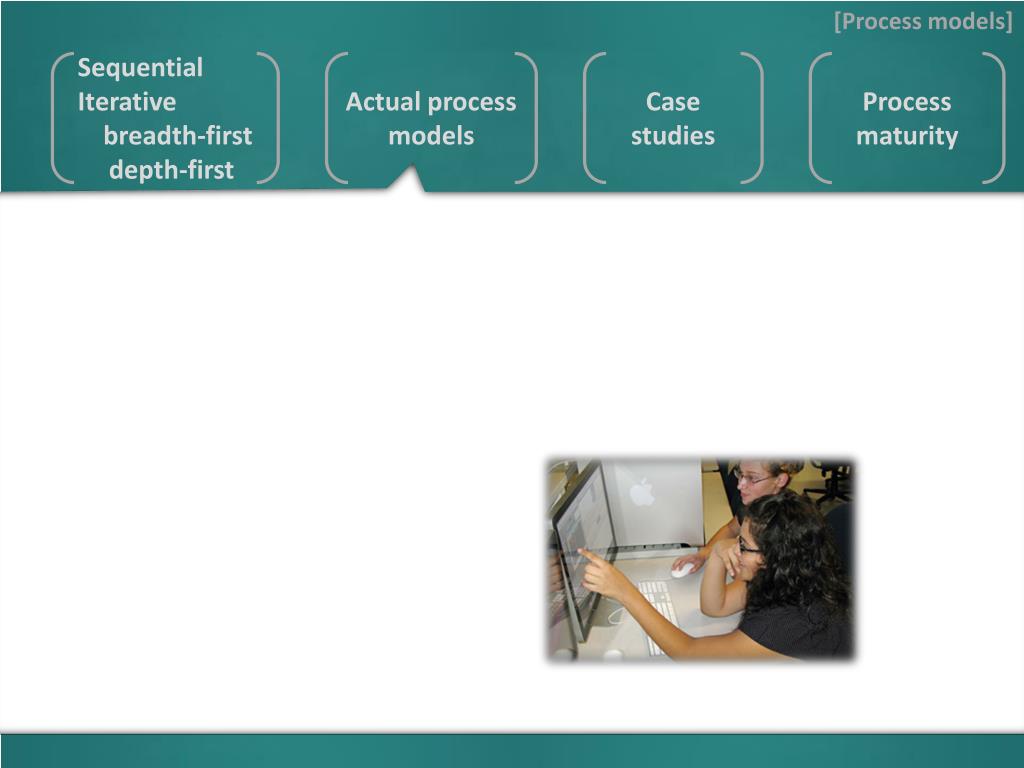 [Process models]

Sequential
Iterative
breadth-first
depth-first

Actual process models

Case studies

Process maturity